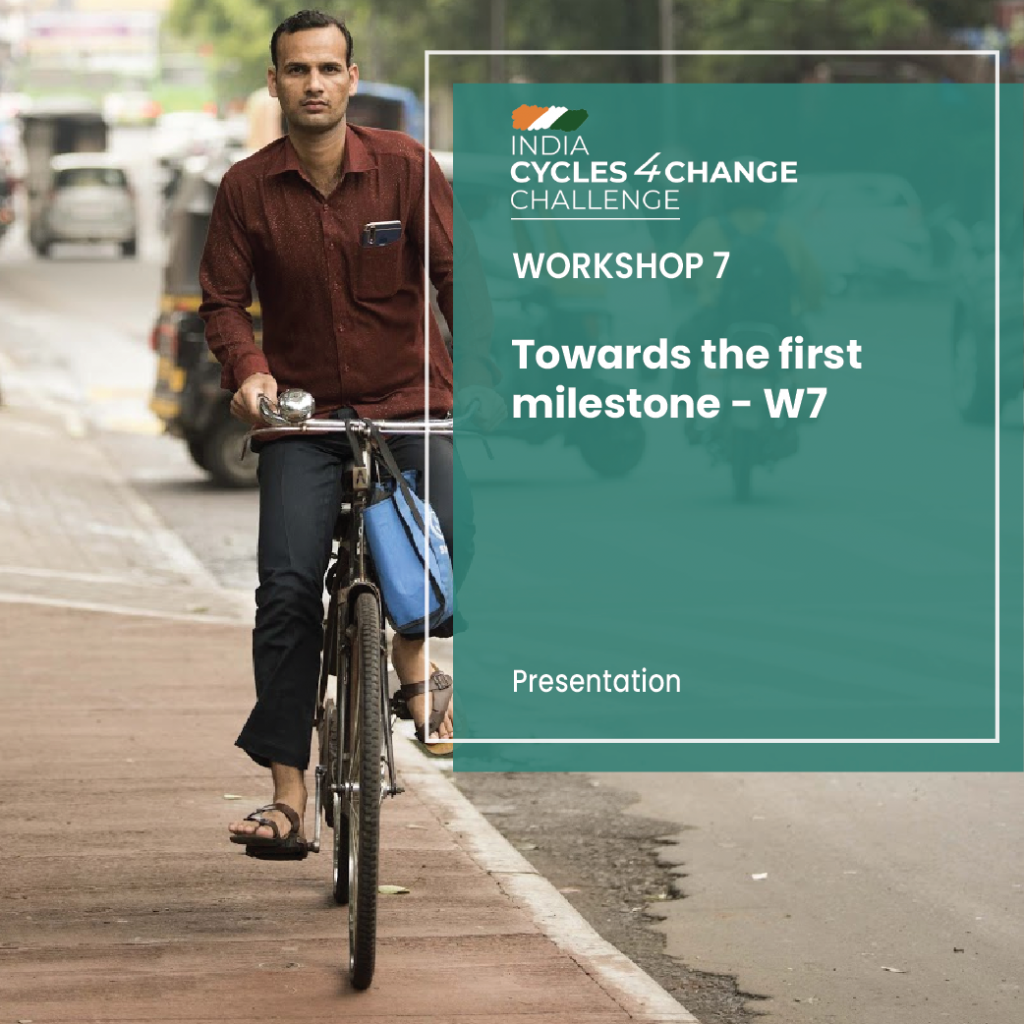 INDIA
CYCLES 4 CHANGE
CHALLENGE

WORKSHOP 7

Towards the first milestone - W7

Presentation